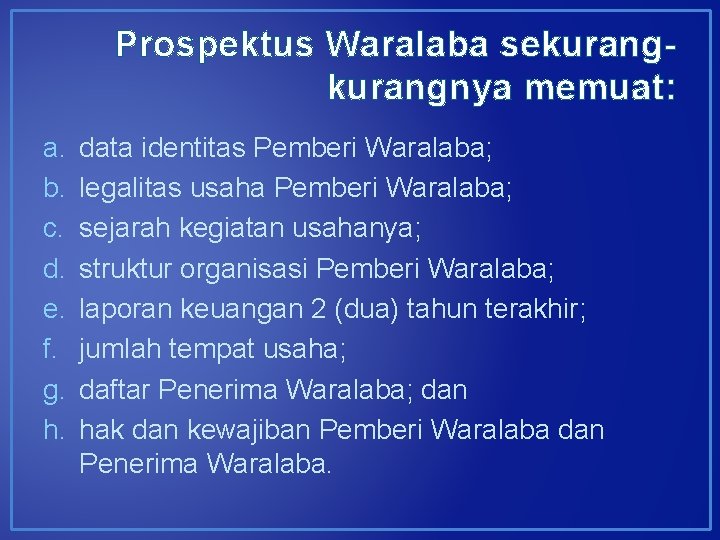 Prospektus Waralaba sekurang-kurangnya memuat:

a. data identitas Pemberi Waralaba;
b. legalitas usaha Pemberi Waralaba;
c. sejarah kegiatan usahanya;
d. struktur organisasi Pemberi Waralaba;
e. laporan keuangan 2 (dua) tahun terakhir;
f. jumlah tempat usaha;
g. daftar Penerima Waralaba; dan
h. hak dan kewajiban Pemberi Waralaba dan Penerima Waralaba.